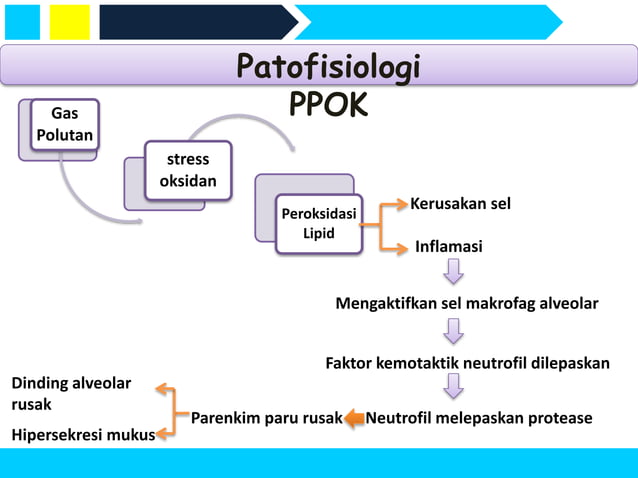 Patofisiologi PPOK

Gas Polutan

stress oksidan

Peroksidasi Lipid

Kerusakan sel

Inflamasi

Mengaktifkan sel makrofag alveolar

Faktor kemotaktik neutrofil dilepaskan

Neutrofil melepaskan protease

Parenkim paru rusak

Dinding alveolar rusak

Hipersekresi mukus